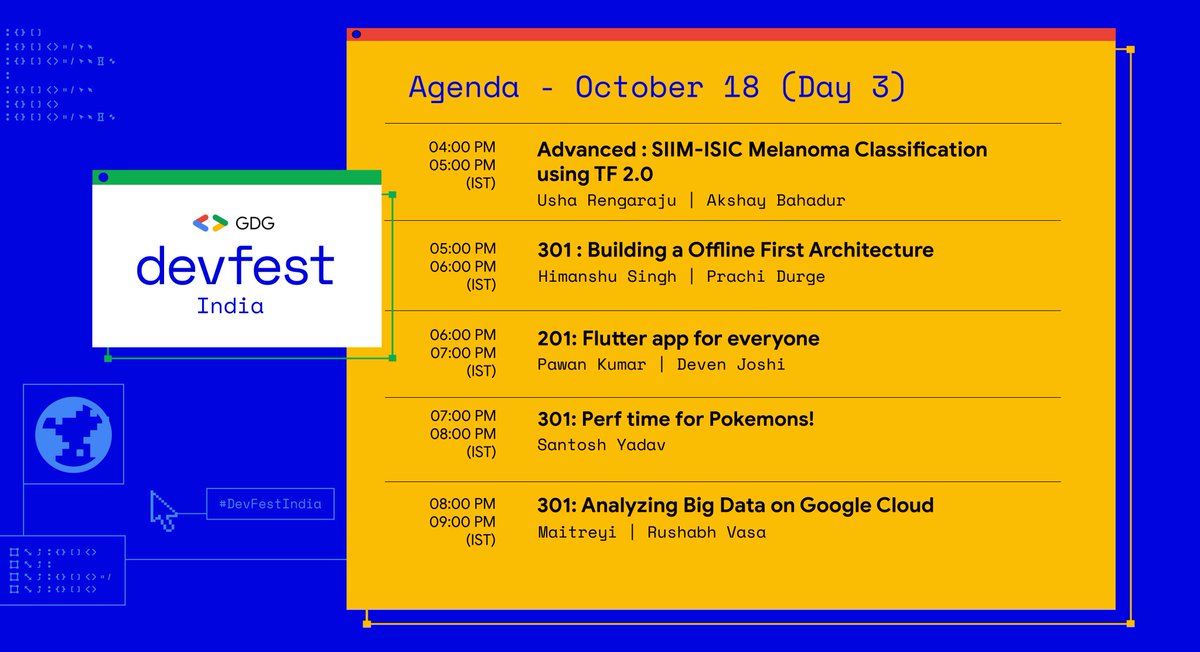 GDG
devfest
India

#DevFestIndia

Agenda - October 18 (Day 3)

04:00 PM
05:00 PM
(IST)
Advanced : SIIM-ISIC Melanoma Classification using TF 2.0
Usha Rengaraju | Akshay Bahadur

05:00 PM
06:00 PM
(IST)
301 : Building a Offline First Architecture
Himanshu Singh | Prachi Durge

06:00 PM
07:00 PM
(IST)
201: Flutter app for everyone
Pawan Kumar | Deven Joshi

07:00 PM
08:00 PM
(IST)
301: Perf time for Pokemons!
Santosh Yadav

08:00 PM
09:00 PM
(IST)
301: Analyzing Big Data on Google Cloud
Maitreyi | Rushabh Vasa